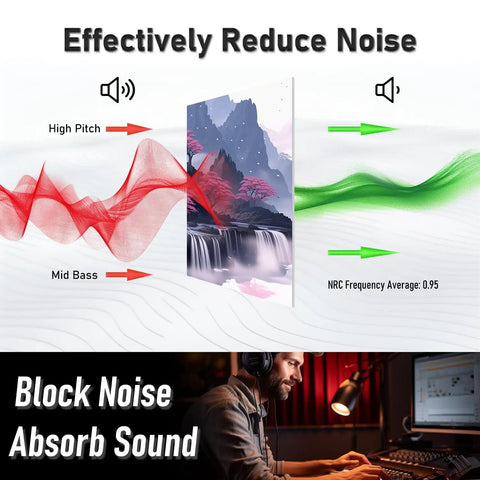 Effectively Reduce Noise

High Pitch

Mid Bass

NRC Frequency Average: 0.95

Block Noise
Absorb Sound